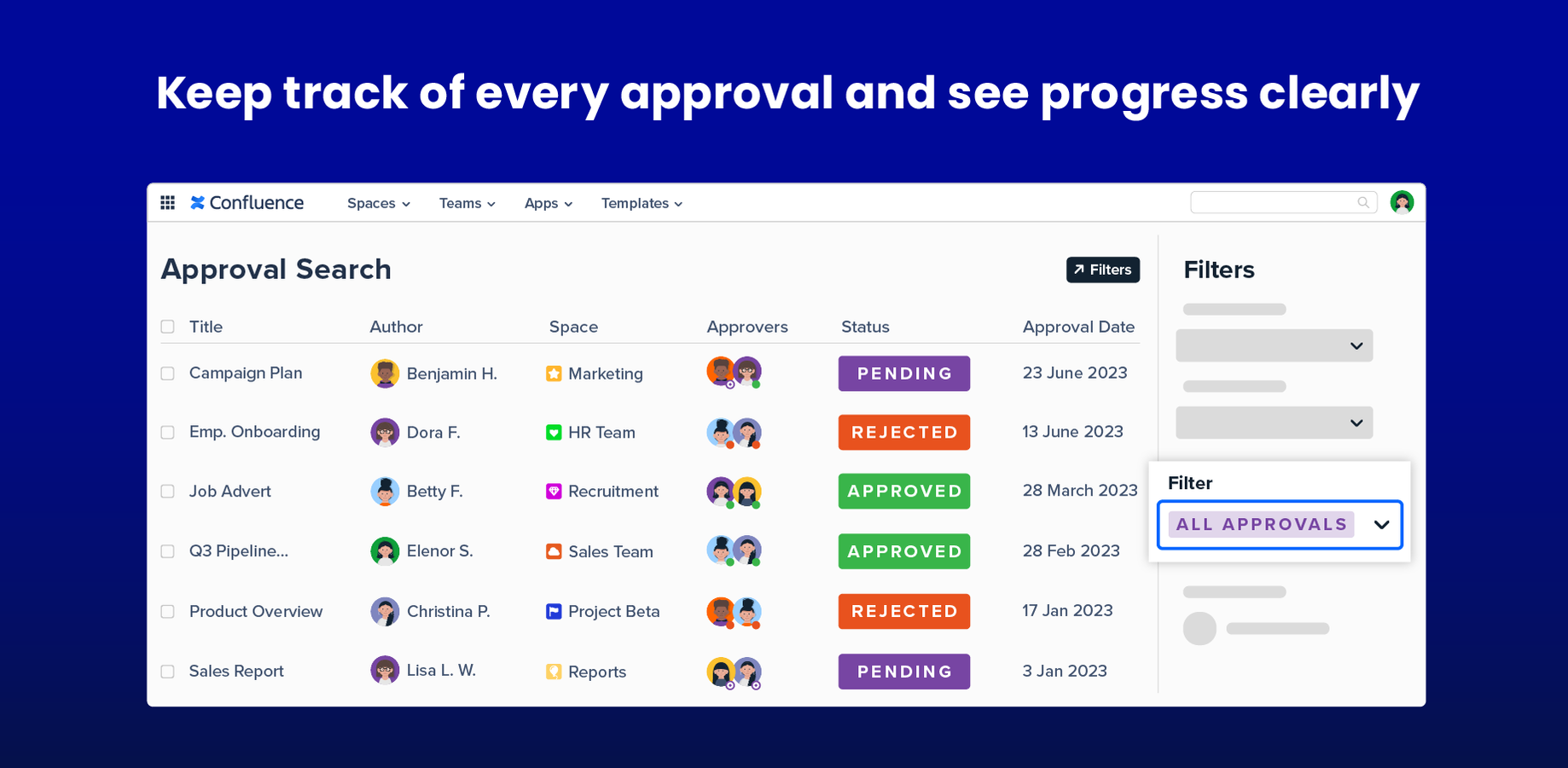 Keep track of every approval and see progress clearly

Confluence Spaces Teams Apps Templates

Approval Search

Filters

| Title | Author | Space | Approvers | Status | Approval Date |
|---|---|---|---|---|---|
| Campaign Plan | Benjamin H. | Marketing | | PENDING | 23 June 2023 |
| Emp. Onboarding | Dora F. | HR Team | | REJECTED | 13 June 2023 |
| Job Advert | Betty F. | Recruitment | | APPROVED | 28 March 2023 |
| Q3 Pipeline... | Elenor S. | Sales Team | | APPROVED | 28 Feb 2023 |
| Product Overview | Christina P. | Project Beta | | REJECTED | 17 Jan 2023 |
| Sales Report | Lisa L. W. | Reports | | PENDING | 3 Jan 2023 |

Filters

Filter

ALL APPROVALS